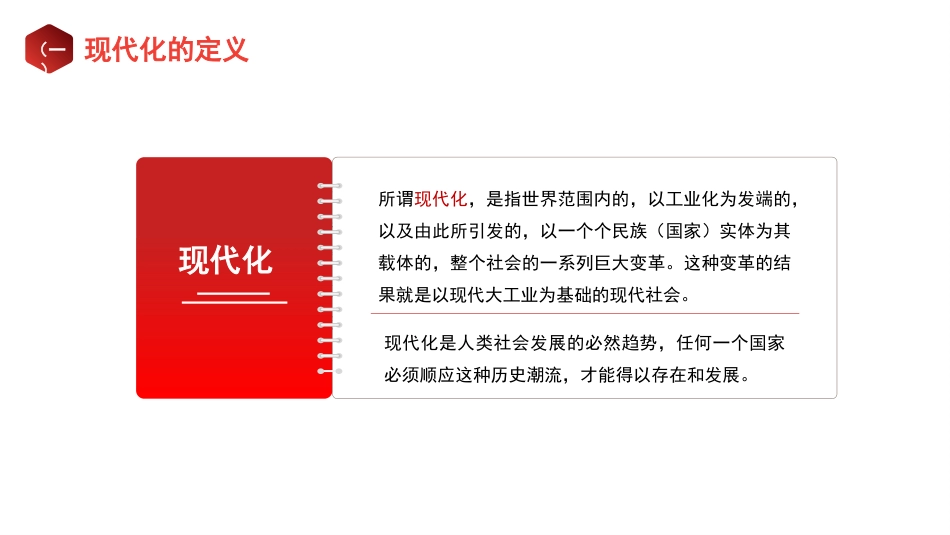 一

现代化的定义

现代化

所谓现代化，是指世界范围内的，以工业化为发端的，以及由此所引发的，以一个个民族（国家）实体为其载体的，整个社会的一系列巨大变革。这种变革的结果就是以现代大工业为基础的现代社会。

现代化是人类社会发展的必然趋势，任何一个国家必须顺应这种历史潮流，才能得以存在和发展。